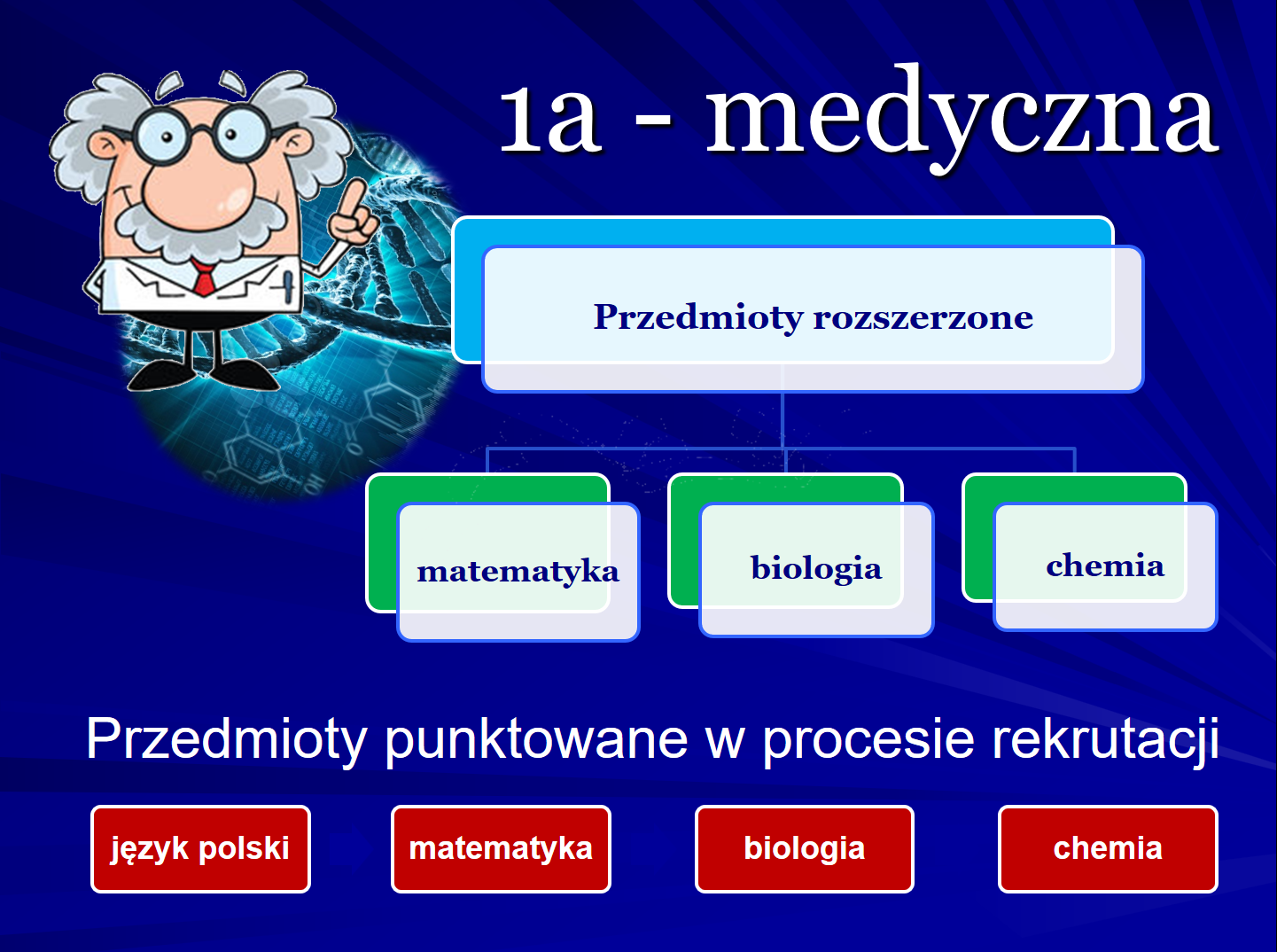 1a - medyczna

Przedmioty rozszerzone

matematyka

biologia

chemia

Przedmioty punktowane w procesie rekrutacji

język polski

matematyka

biologia

chemia